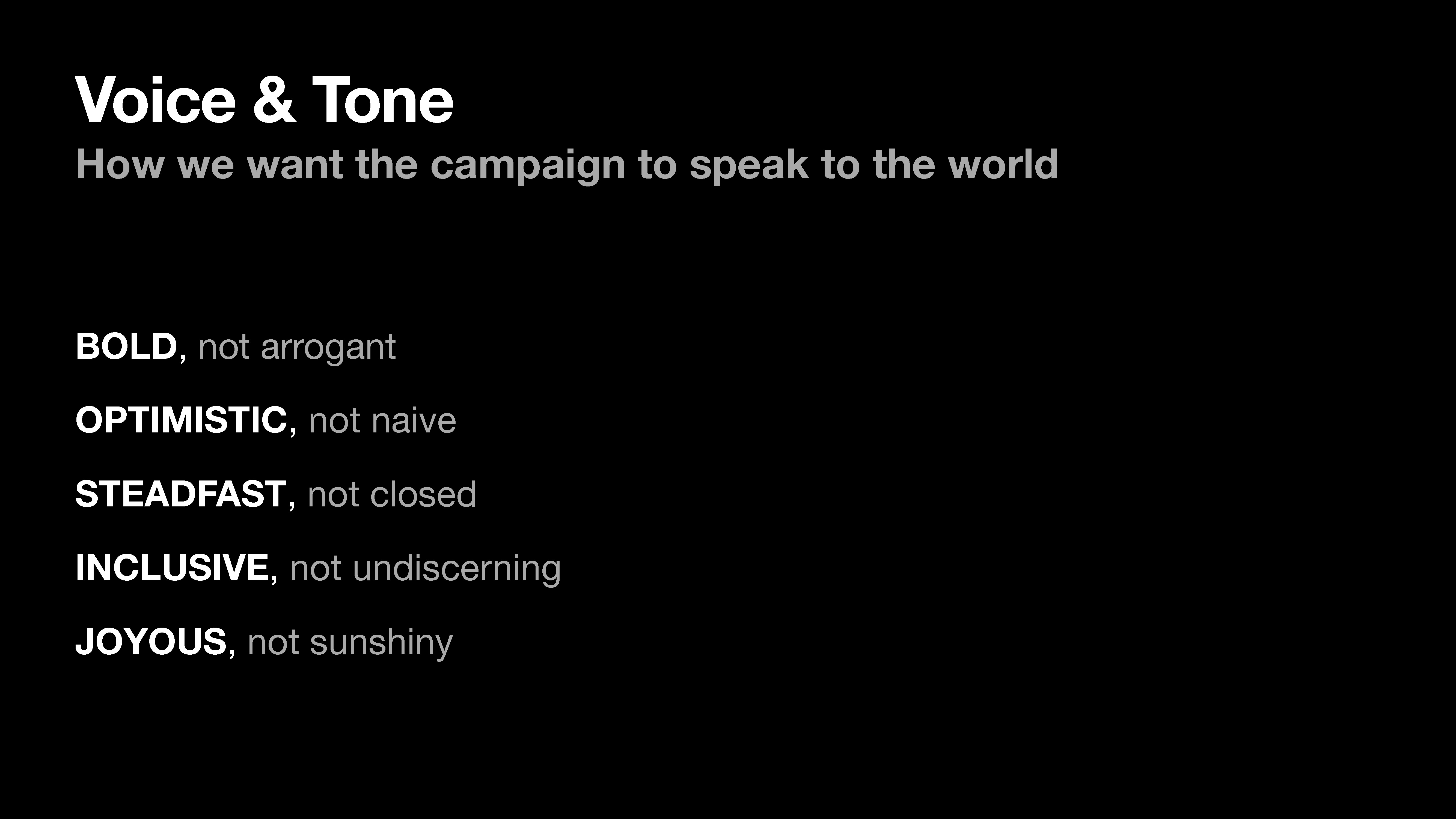 Voice & Tone
How we want the campaign to speak to the world

BOLD, not arrogant

OPTIMISTIC, not naive

STEADFAST, not closed

INCLUSIVE, not undiscerning

JOYOUS, not sunshiny